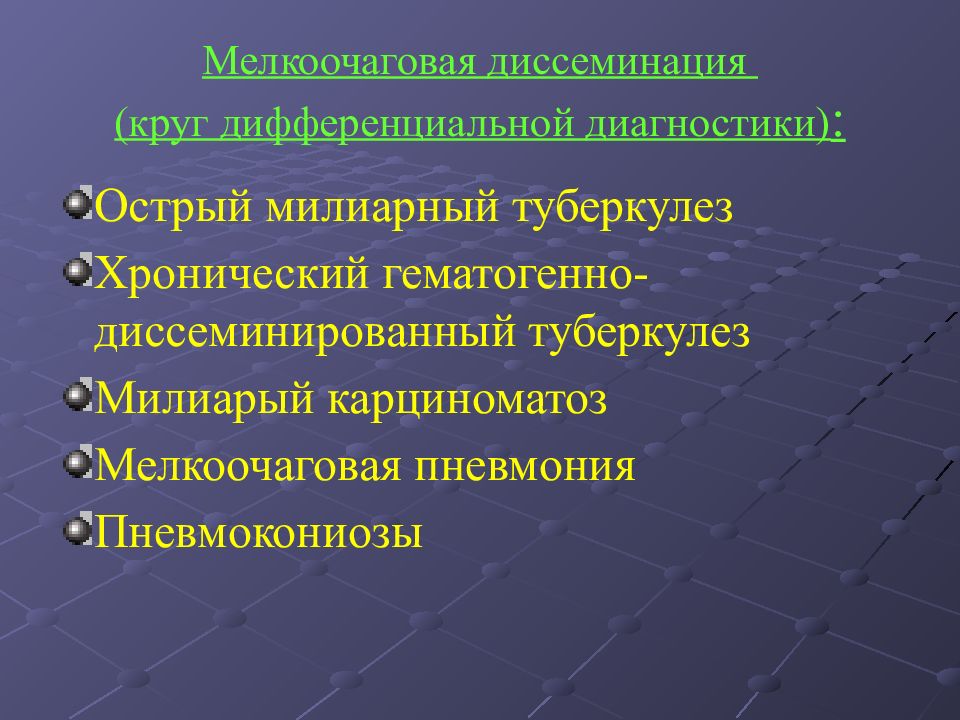 Мелкоочаговая диссеминация
(круг дифференциальной диагностики):

Острый милиарный туберкулез
Хронический гематогенно-диссеминированный туберкулез
Милиарый карциноматоз
Мелкоочаговая пневмония
Пневмокониозы